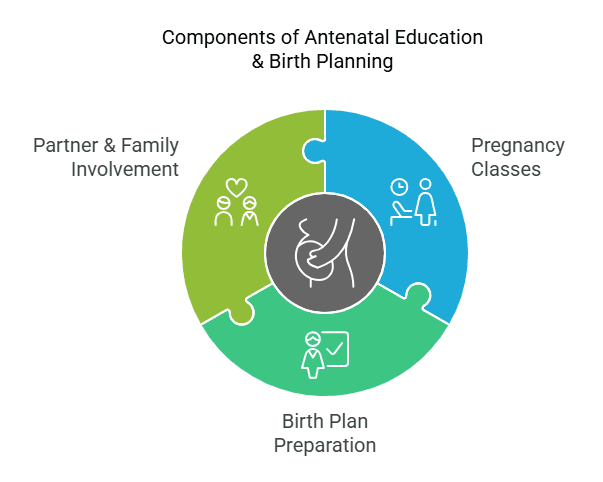 Components of Antenatal Education & Birth Planning

Partner & Family Involvement

Pregnancy Classes

Birth Plan Preparation